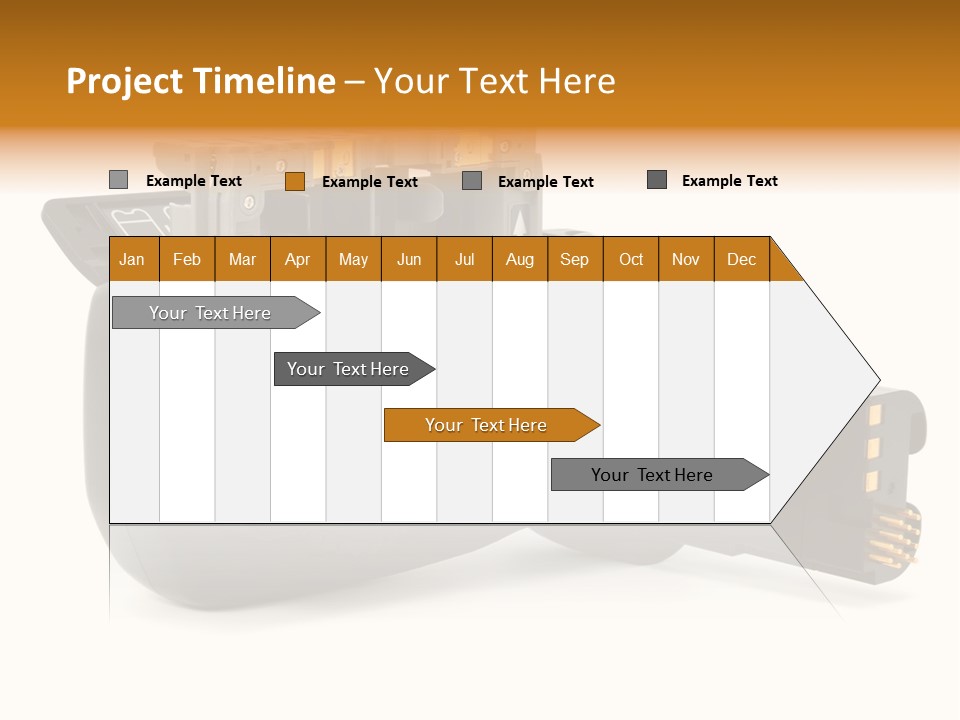 Project Timeline – Your Text Here

Example Text Example Text Example Text Example Text

| Jan | Feb | Mar | Apr | May | Jun | Jul | Aug | Sep | Oct | Nov | Dec |
|---|---|---|---|---|---|---|---|---|---|---|---|

Your Text Here

Your Text Here

Your Text Here

Your Text Here